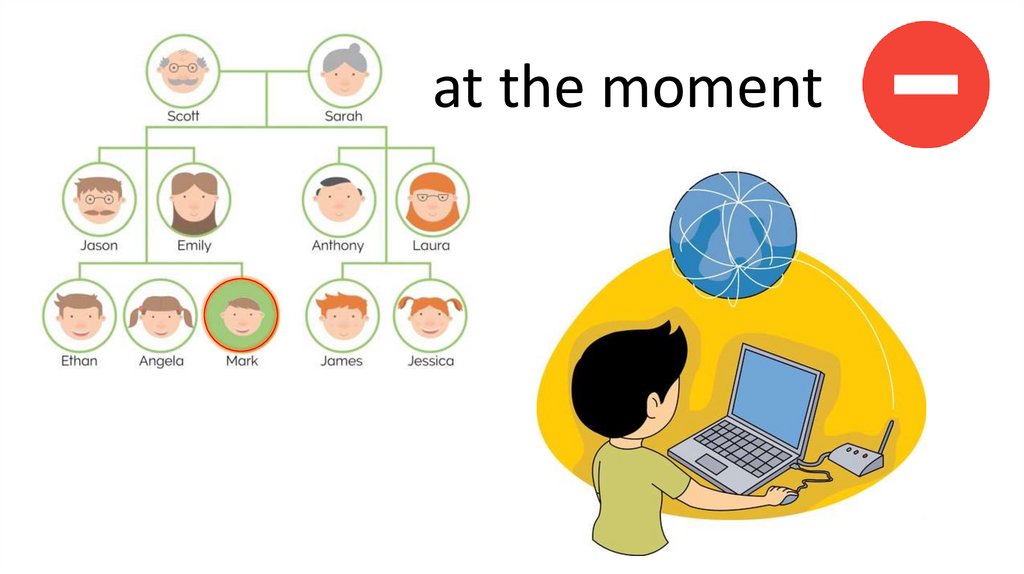 at the moment

Scott
Sarah
Jason
Emily
Anthony
Laura
Ethan
Angela
Mark
James
Jessica